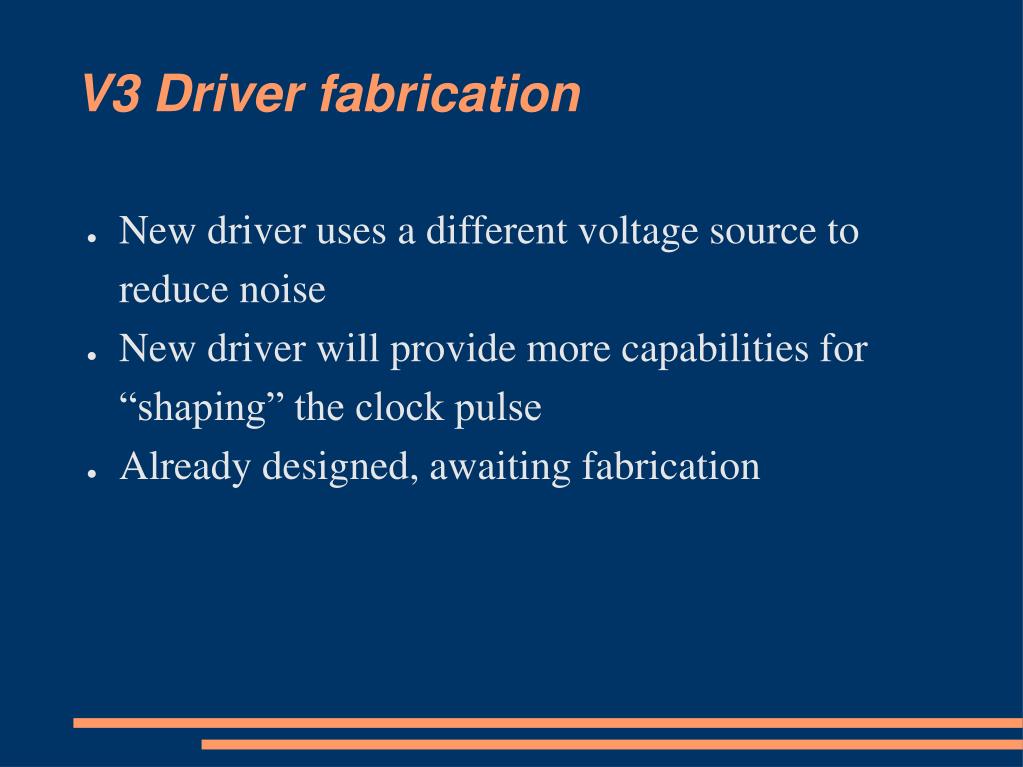 V3 Driver fabrication

● New driver uses a different voltage source to reduce noise
● New driver will provide more capabilities for “shaping” the clock pulse
● Already designed, awaiting fabrication